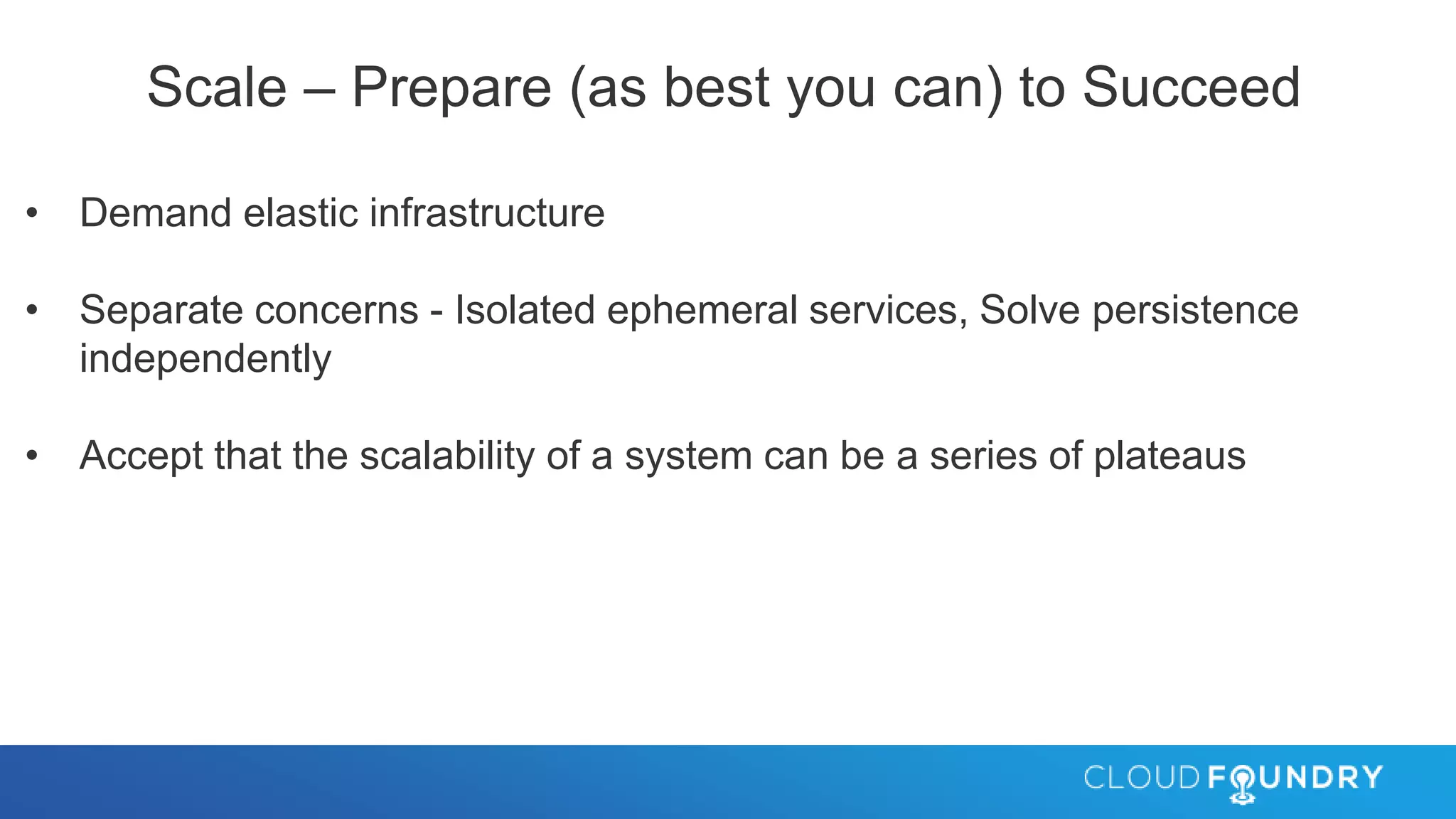 Scale – Prepare (as best you can) to Succeed

• Demand elastic infrastructure

• Separate concerns - Isolated ephemeral services, Solve persistence independently

• Accept that the scalability of a system can be a series of plateaus

CLOUD FOUNDRY